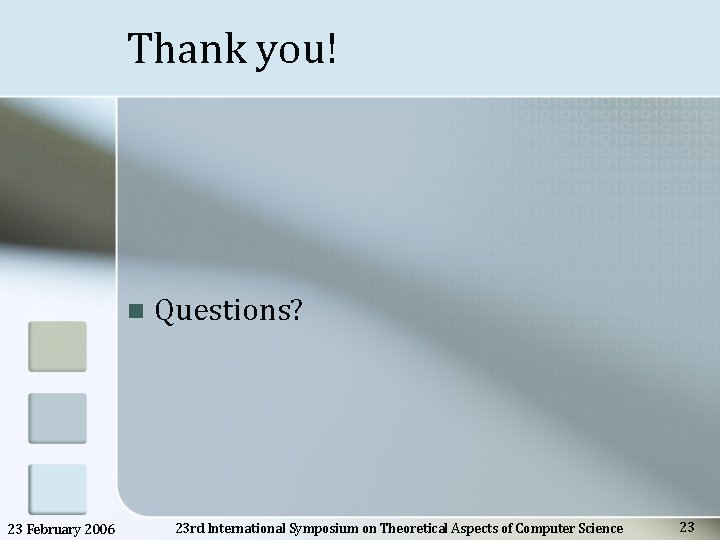 Thank you!

Questions?

23 February 2006

23rd International Symposium on Theoretical Aspects of Computer Science

23